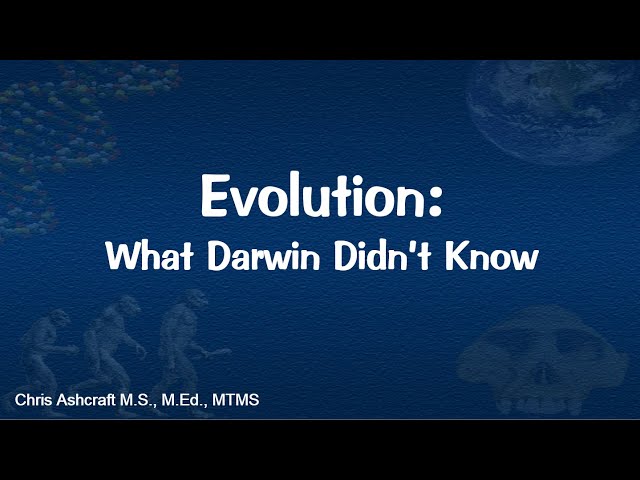 Evolution:
What Darwin Didn't Know

Chris Ashcraft M.S., M.Ed., MTMS